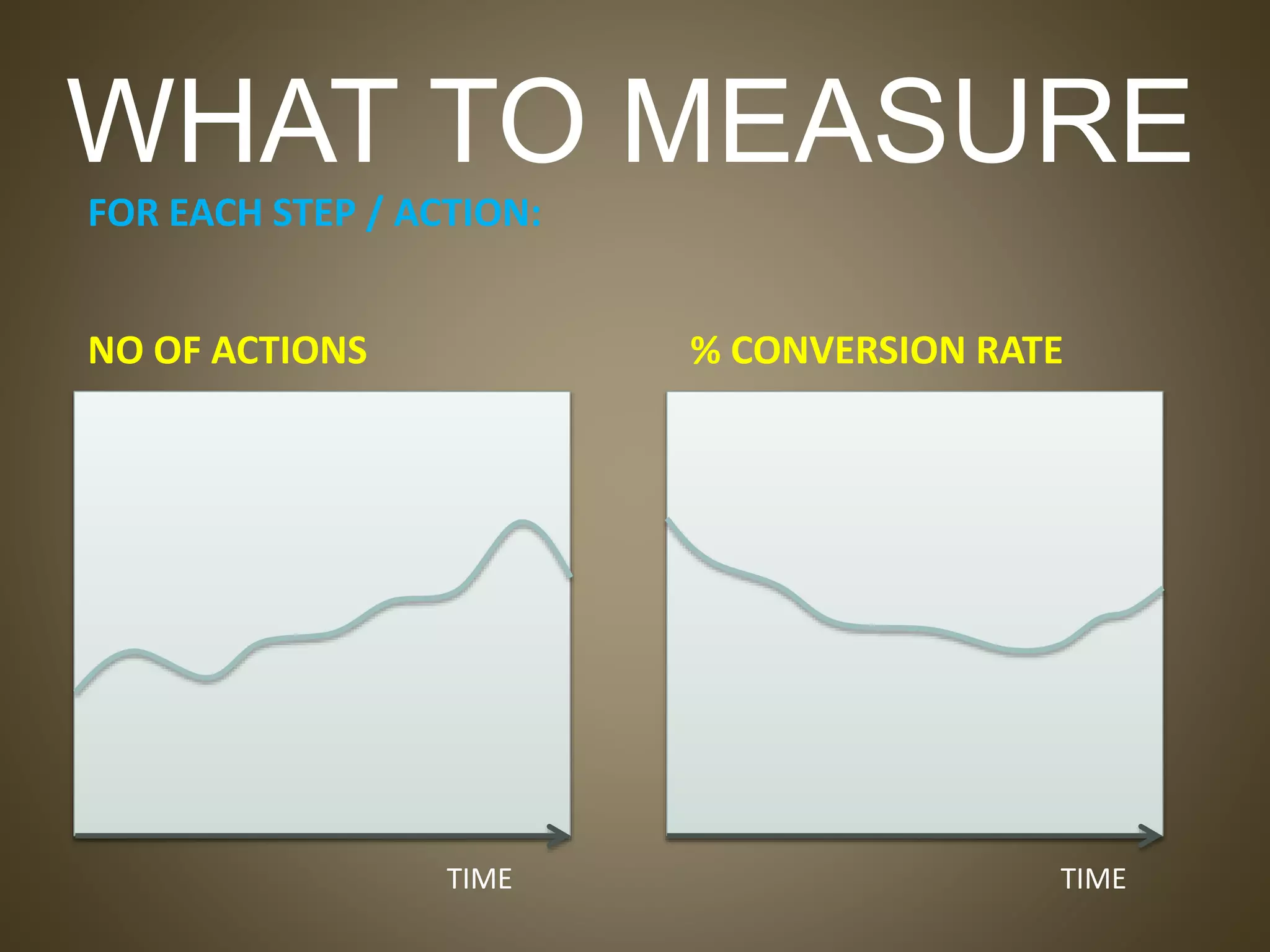 WHAT TO MEASURE

FOR EACH STEP / ACTION:

NO OF ACTIONS

TIME

% CONVERSION RATE

TIME